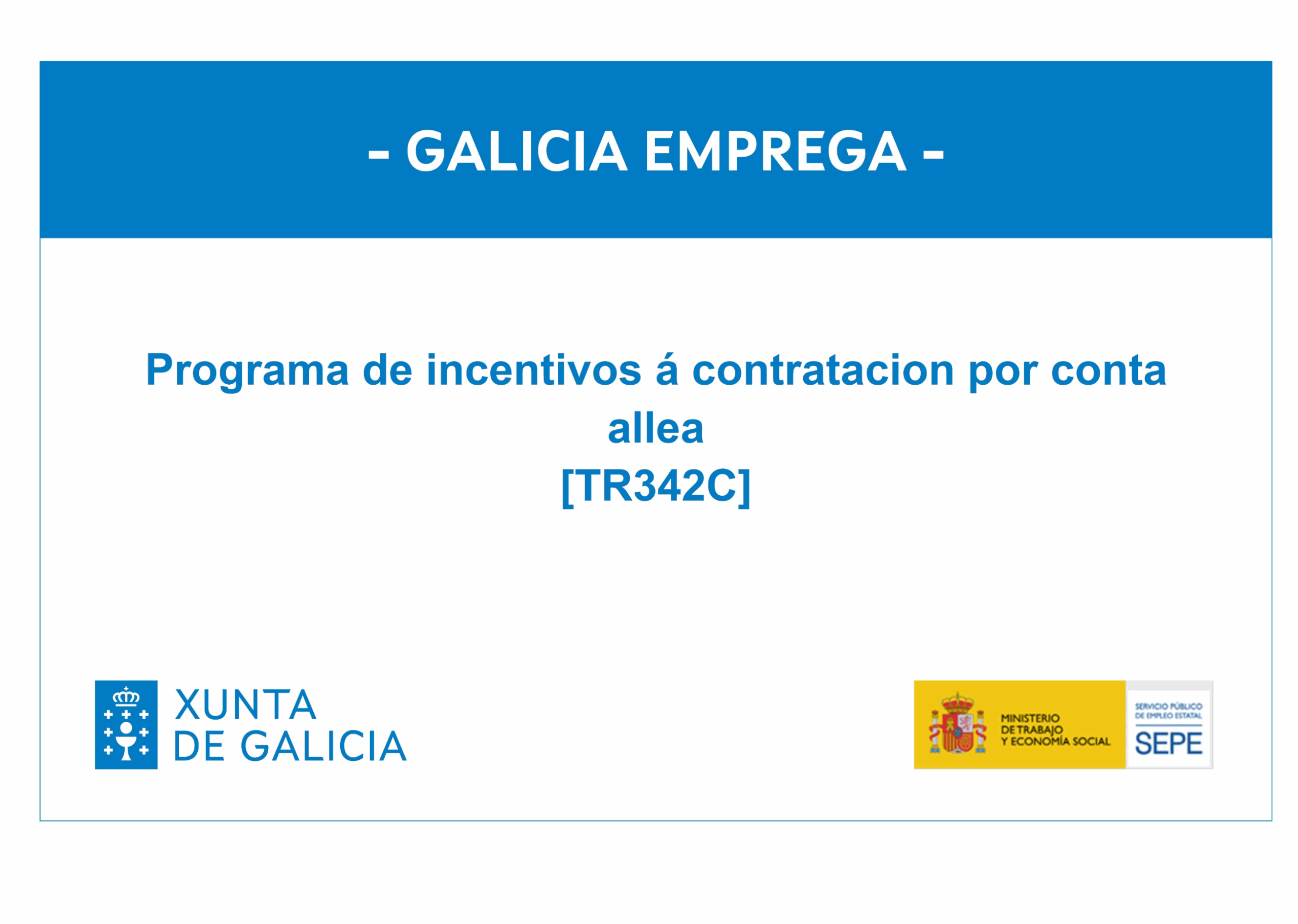 - GALICIA EMPREGA -

Programa de incentivos á contratacion por conta allea
[TR342C]

XUNTA
DE GALICIA

MINISTERIO
DE TRABAJO
Y ECONOMÍA SOCIAL

SERVICIO PÚBLICO
DE EMPLEO ESTATAL
SEPE